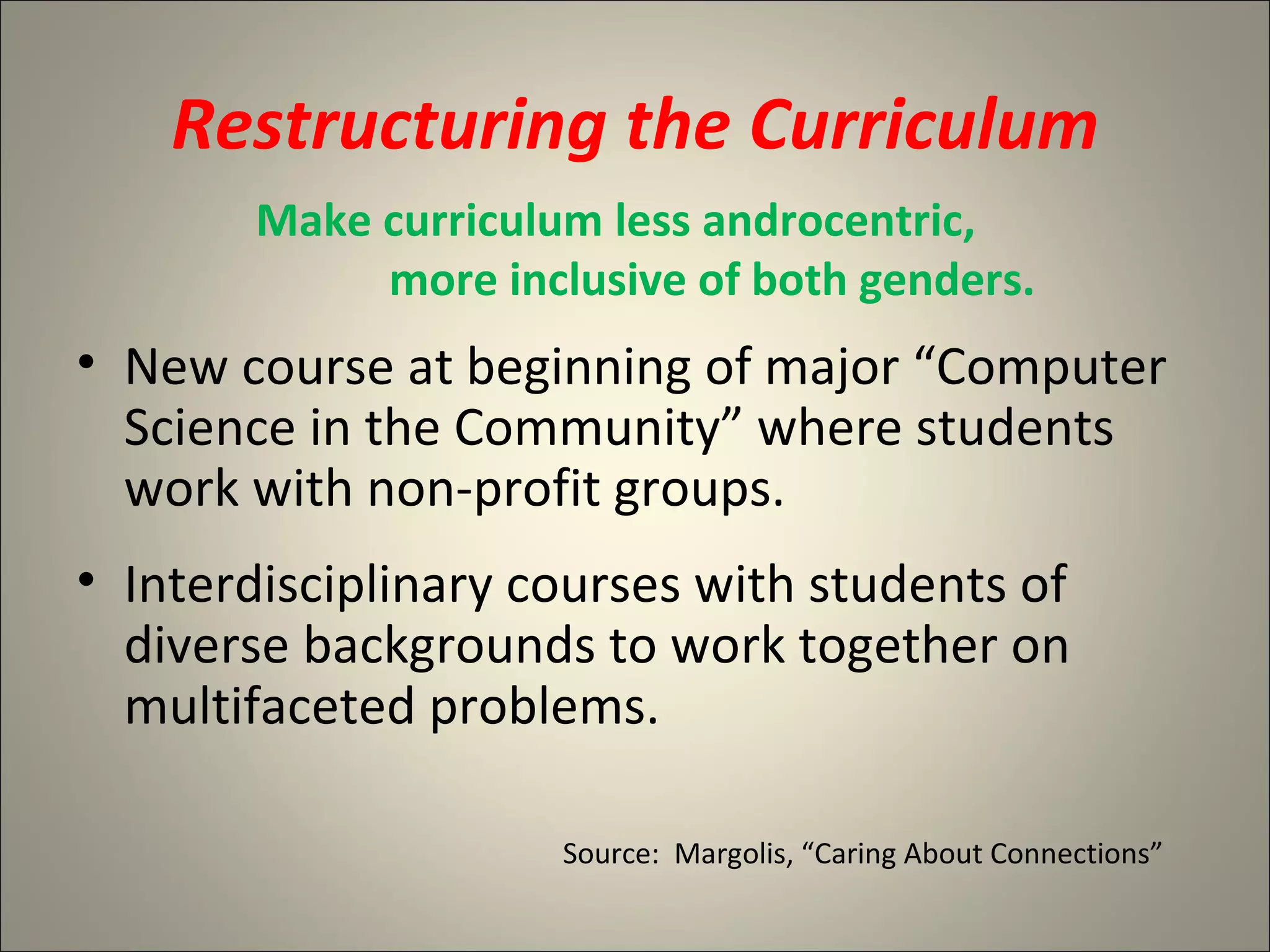 Restructuring the Curriculum

Make curriculum less androcentric, more inclusive of both genders.

• New course at beginning of major “Computer Science in the Community” where students work with non-profit groups.

• Interdisciplinary courses with students of diverse backgrounds to work together on multifaceted problems.

Source: Margolis, “Caring About Connections”